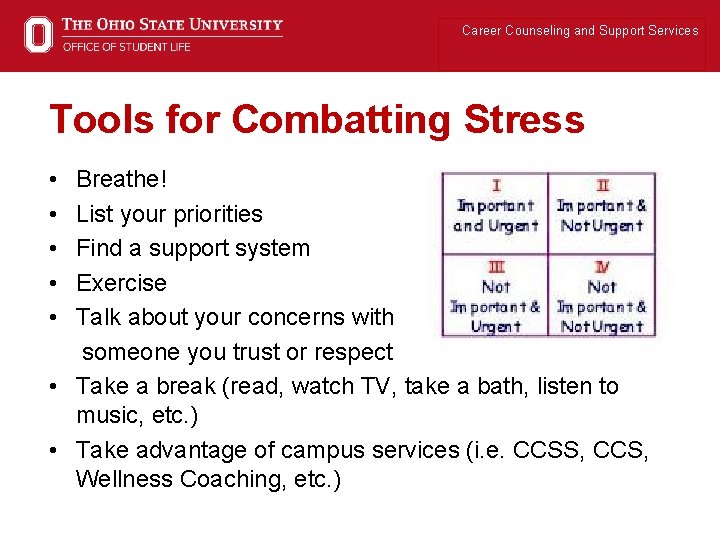 THE OHIO STATE UNIVERSITY
OFFICE OF STUDENT LIFE

Career Counseling and Support Services

Tools for Combatting Stress

• Breathe!
• List your priorities
• Find a support system
• Exercise
• Talk about your concerns with someone you trust or respect
• Take a break (read, watch TV, take a bath, listen to music, etc.)
• Take advantage of campus services (i.e. CCSS, CCS, Wellness Coaching, etc.)

| I Important and Urgent | II Important & Not Urgent |
|---|---|
| III Not Important & Urgent | IV Not Important & Not Urgent |